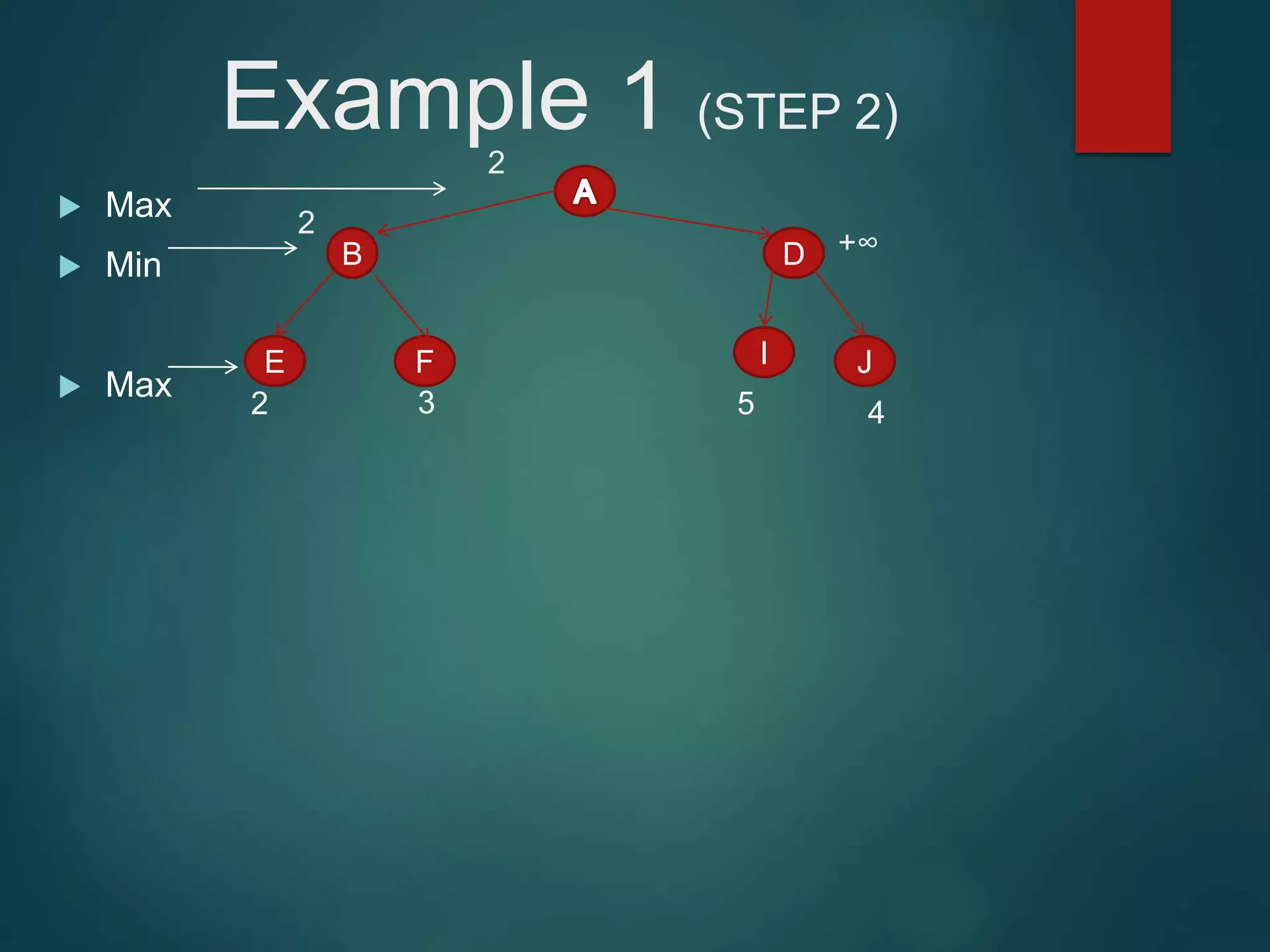 Example 1 (STEP 2)

Max

Min

Max

2

A

2

B

D

$+\infty$

E

F

I

J

2

3

5

4